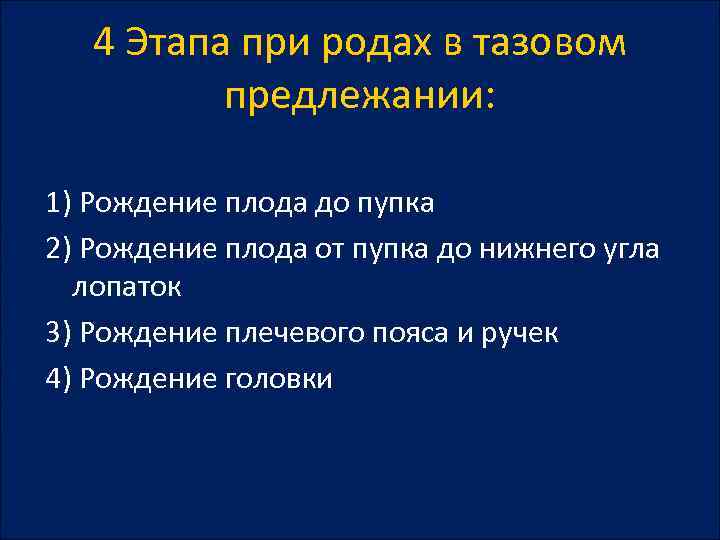 4 Этапа при родах в тазовом предлежании:

1) Рождение плода до пупка

2) Рождение плода от пупка до нижнего угла лопаток

3) Рождение плечевого пояса и ручек

4) Рождение головки